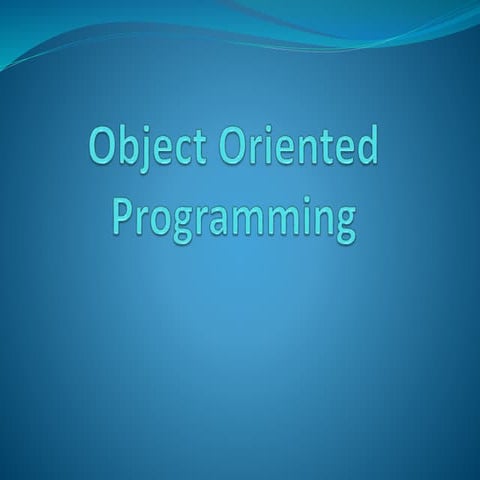 Object Oriented Programming